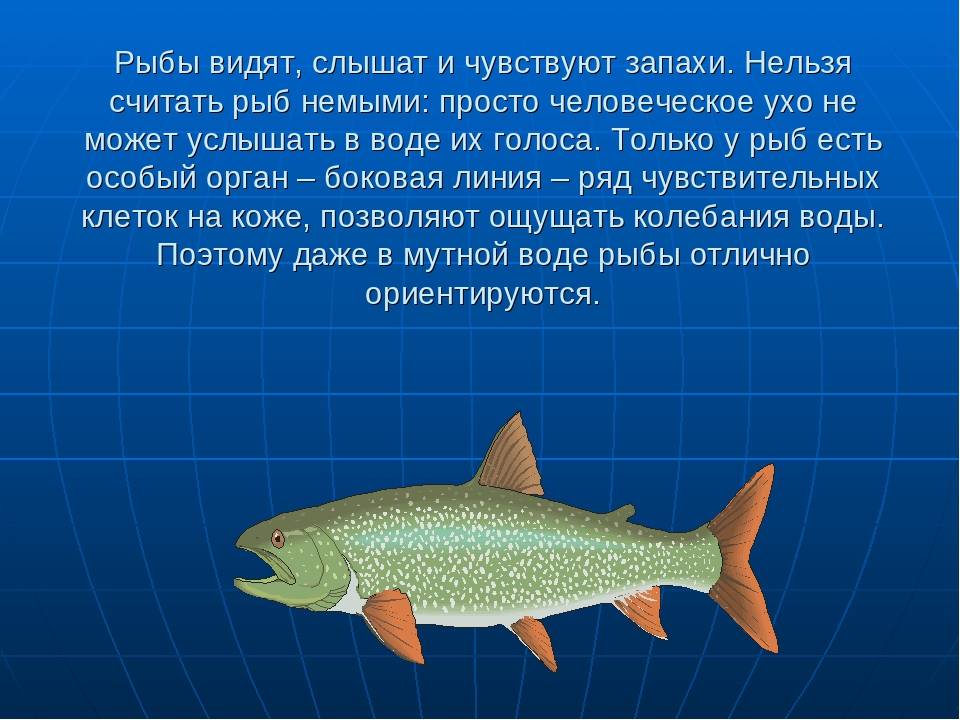 Рыбы видят, слышат и чувствуют запахи. Нельзя считать рыб немыми: просто человеческое ухо не может услышать в воде их голоса. Только у рыб есть особый орган – боковая линия – ряд чувствительных клеток на коже, позволяют ощущать колебания воды. Поэтому даже в мутной воде рыбы отлично ориентируются.